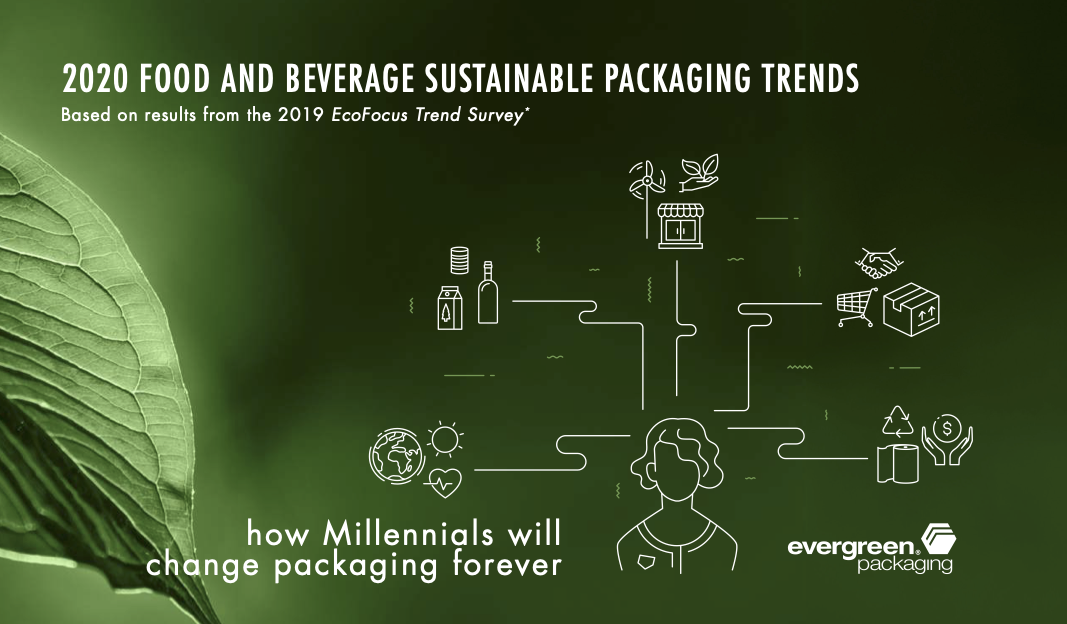 2020 FOOD AND BEVERAGE SUSTAINABLE PACKAGING TRENDS

Based on results from the 2019 EcoFocus Trend Survey*

how Millennials will change packaging forever

evergreen® packaging